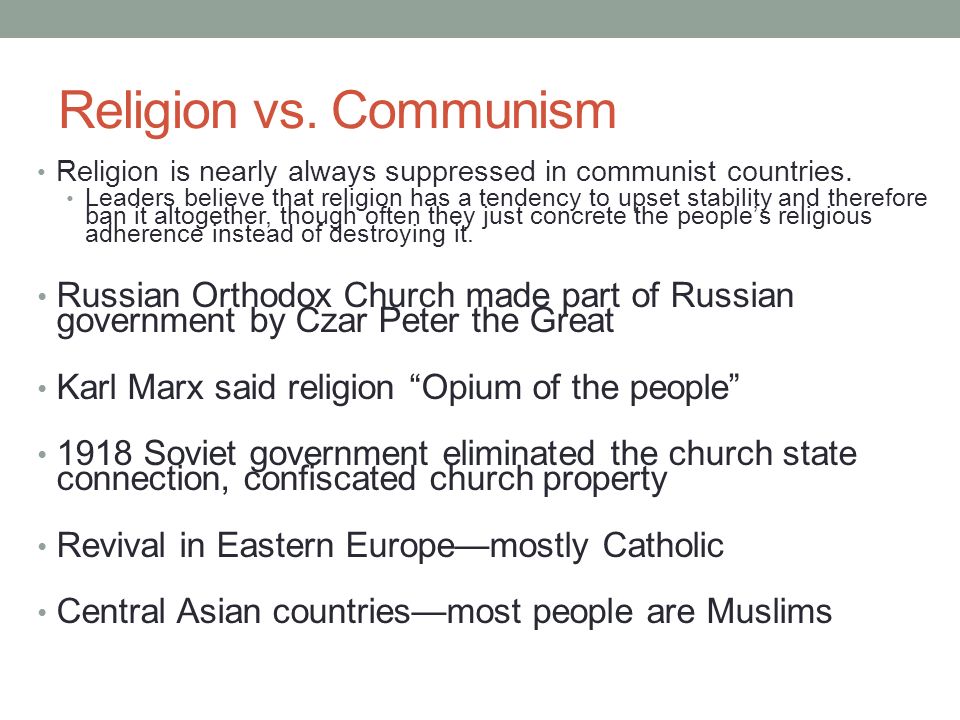 Religion vs. Communism

• Religion is nearly always suppressed in communist countries.
  • Leaders believe that religion has a tendency to upset stability and therefore ban it altogether, though often they just concrete the people's religious adherence instead of destroying it.

• Russian Orthodox Church made part of Russian government by Czar Peter the Great

• Karl Marx said religion "Opium of the people"

• 1918 Soviet government eliminated the church state connection, confiscated church property

• Revival in Eastern Europe—mostly Catholic

• Central Asian countries—most people are Muslims